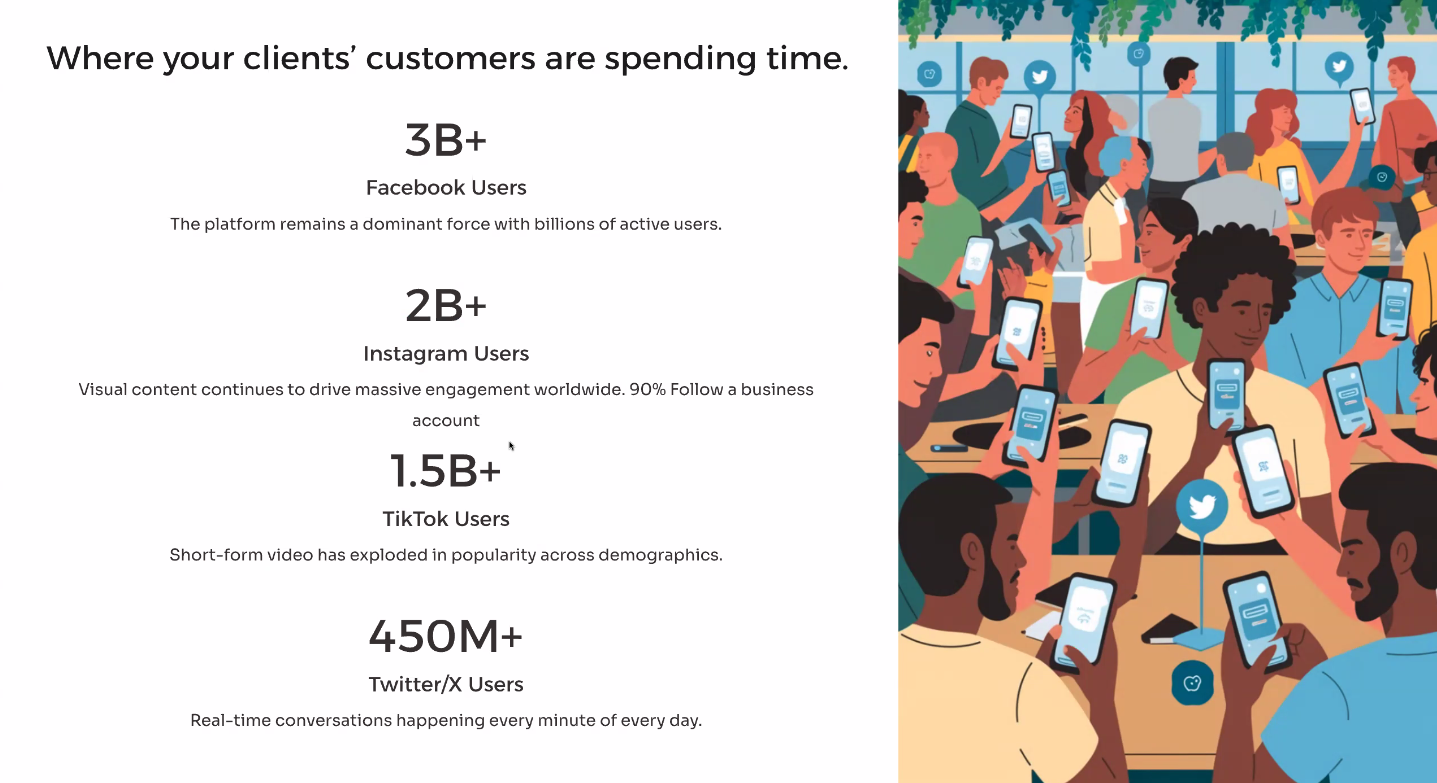 Where your clients' customers are spending time.

3B+

Facebook Users

The platform remains a dominant force with billions of active users.

2B+

Instagram Users

Visual content continues to drive massive engagement worldwide. 90% Follow a business account

1.5B+

TikTok Users

Short-form video has exploded in popularity across demographics.

450M+

Twitter/X Users

Real-time conversations happening every minute of every day.